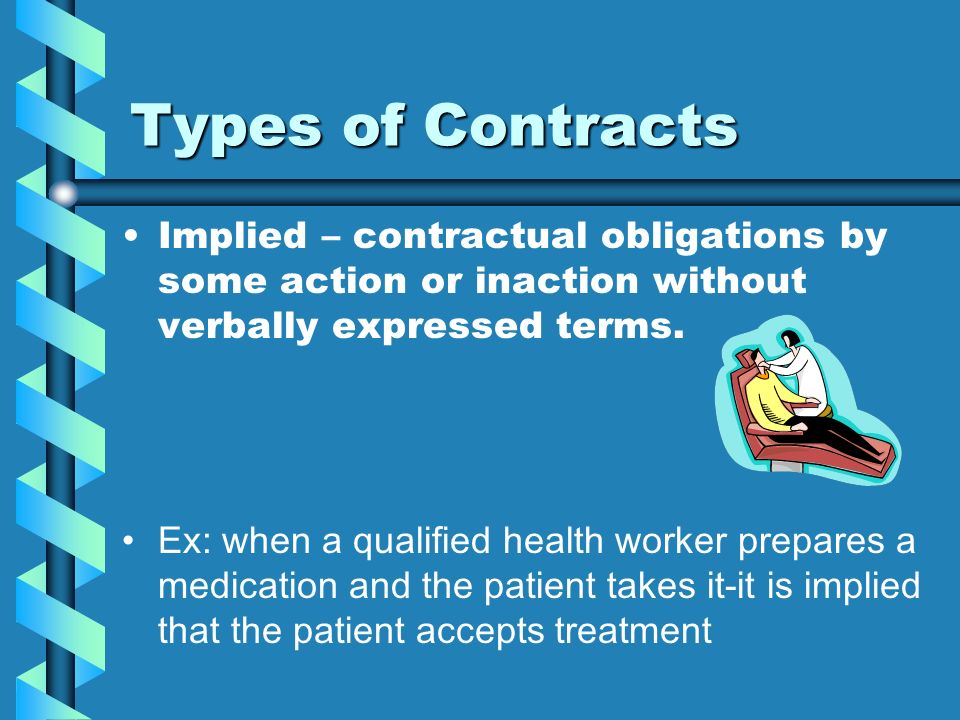 Types of Contracts

• Implied – contractual obligations by some action or inaction without verbally expressed terms.

• Ex: when a qualified health worker prepares a medication and the patient takes it-it is implied that the patient accepts treatment